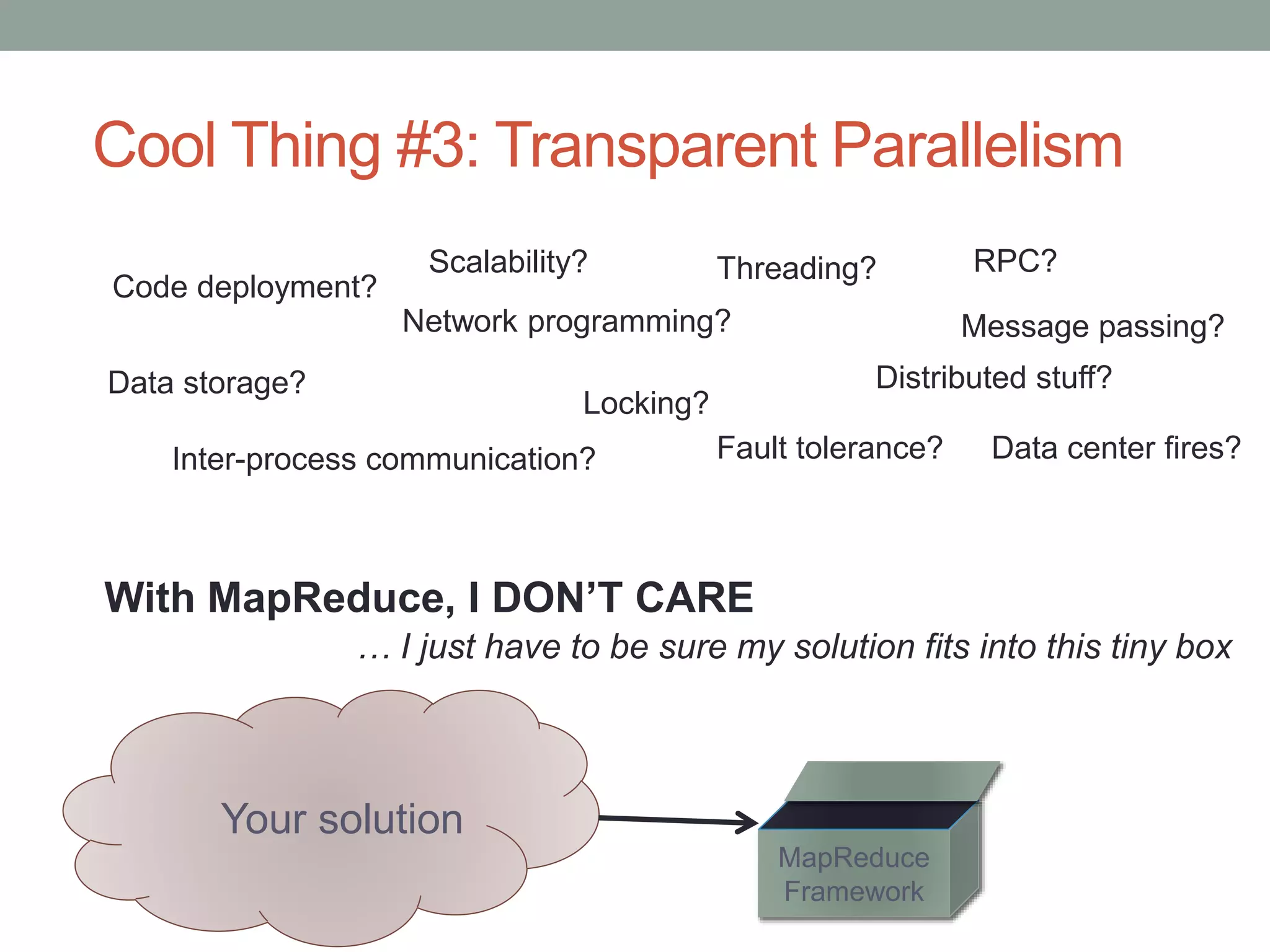 Cool Thing #3: Transparent Parallelism

Scalability?

Threading?

RPC?

Code deployment?

Network programming?

Message passing?

Data storage?

Distributed stuff?

Locking?

Inter-process communication?

Fault tolerance?

Data center fires?

With MapReduce, I DON'T CARE

… I just have to be sure my solution fits into this tiny box

Your solution

MapReduce Framework